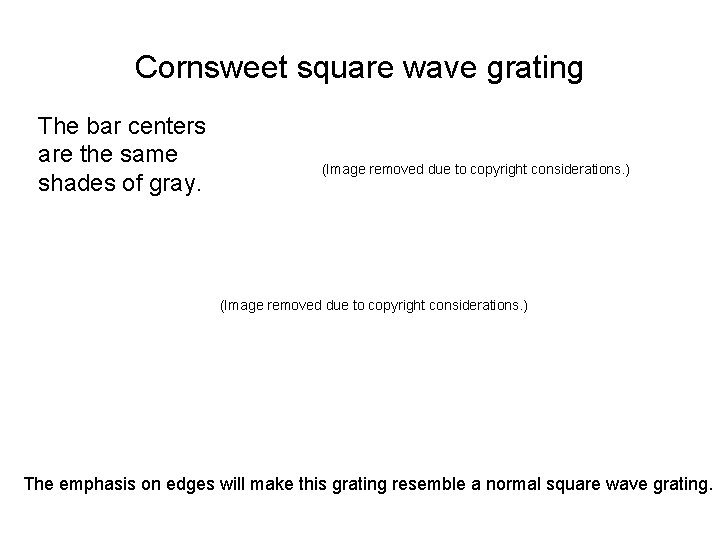 Cornsweet square wave grating

The bar centers are the same shades of gray.

(Image removed due to copyright considerations.)

(Image removed due to copyright considerations.)

The emphasis on edges will make this grating resemble a normal square wave grating.